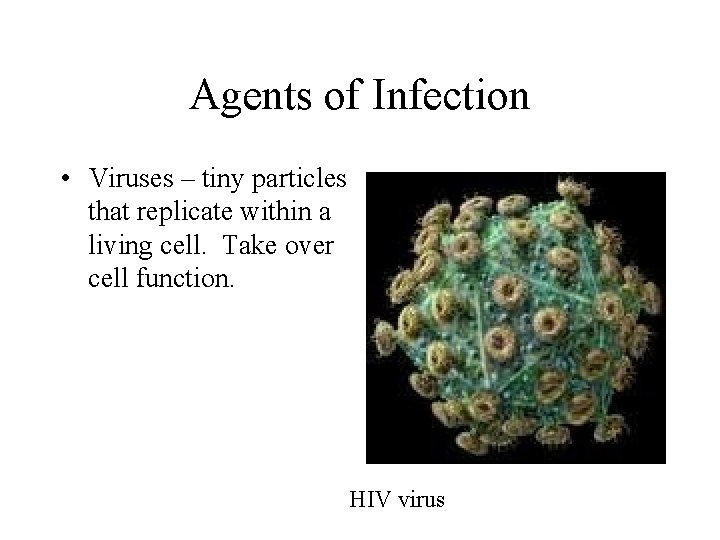 Agents of Infection

• Viruses – tiny particles that replicate within a living cell. Take over cell function.

HIV virus